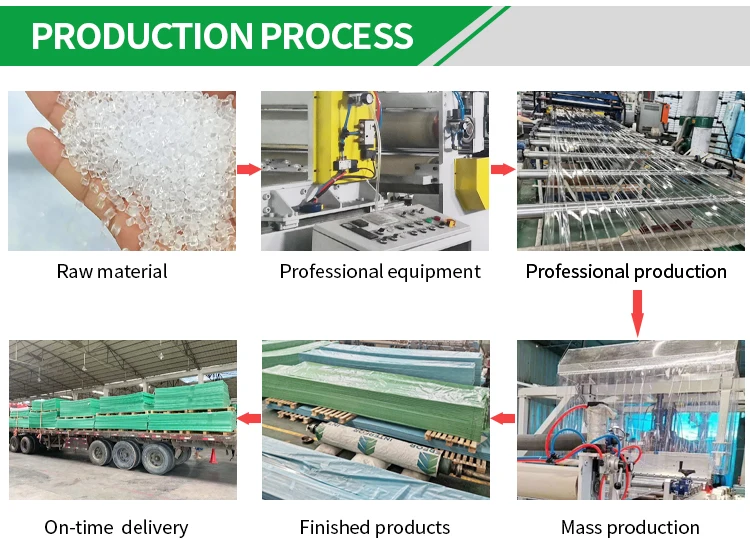 PRODUCTION PROCESS

Raw material

Professional equipment

Professional production

On-time delivery

Finished products

Mass production